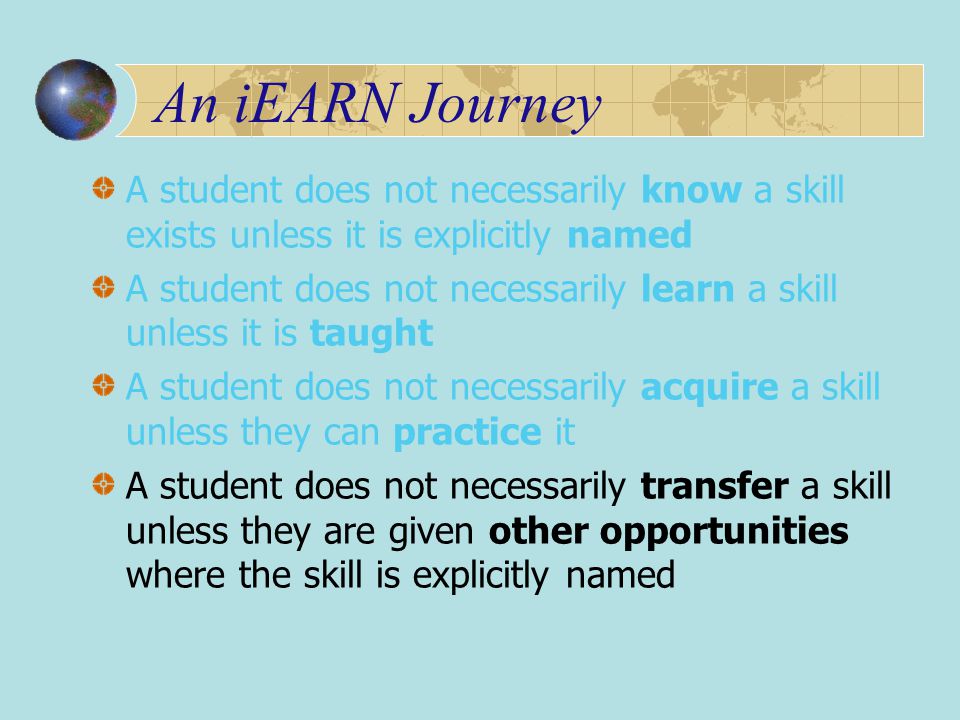 An iEARN Journey

A student does not necessarily know a skill exists unless it is explicitly named

A student does not necessarily learn a skill unless it is taught

A student does not necessarily acquire a skill unless they can practice it

A student does not necessarily transfer a skill unless they are given other opportunities where the skill is explicitly named